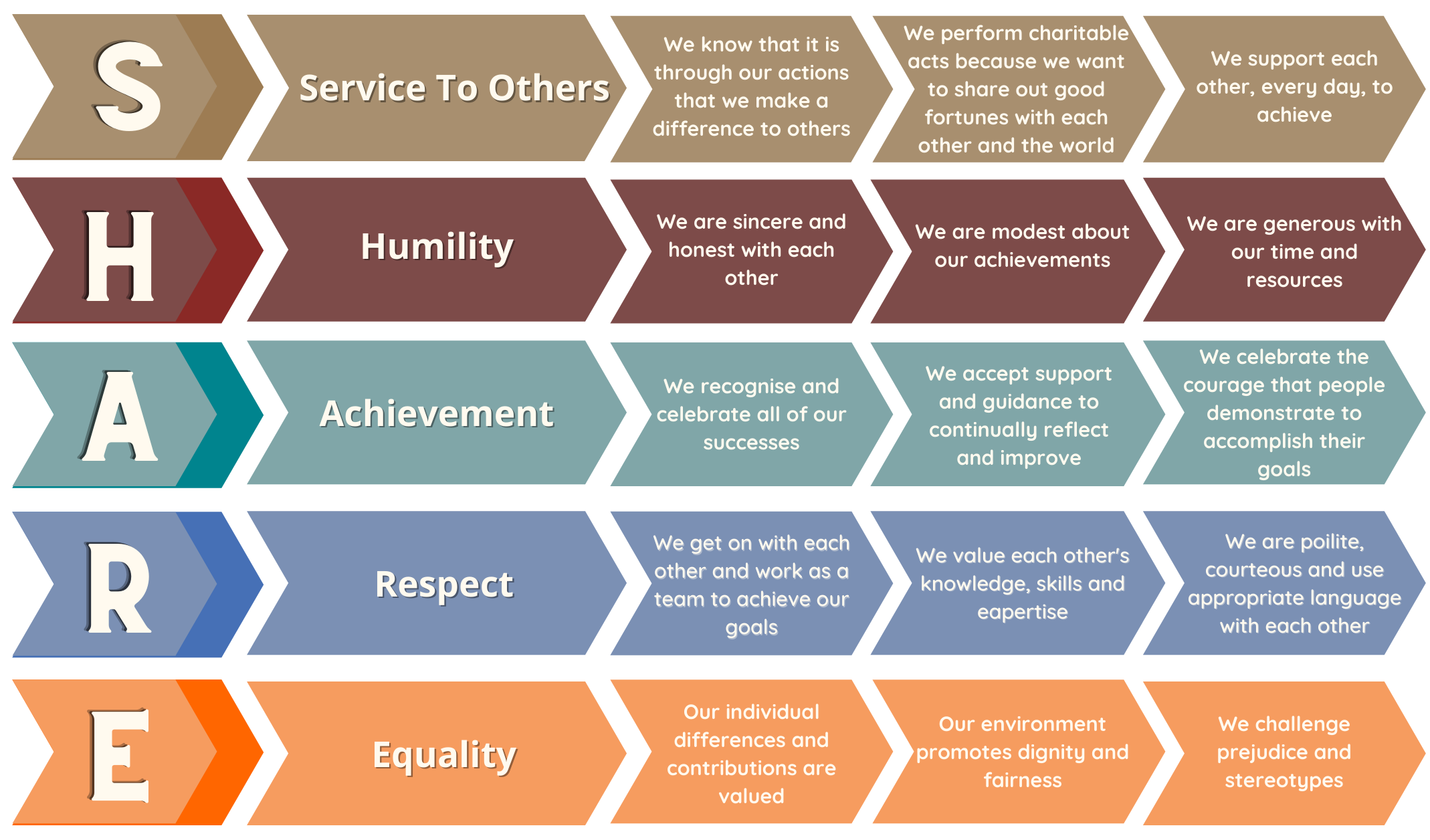 S

Service To Others

We know that it is through our actions that we make a difference to others

We perform charitable acts because we want to share out good fortunes with each other and the world

We support each other, every day, to achieve

H

Humility

We are sincere and honest with each other

We are modest about our achievements

We are generous with our time and resources

A

Achievement

We recognise and celebrate all of our successes

We accept support and guidance to continually reflect and improve

We celebrate the courage that people demonstrate to accomplish their goals

R

Respect

We get on with each other and work as a team to achieve our goals

We value each other's knowledge, skills and eapertise

We are poilite, courteous and use appropriate language with each other

E

Equality

Our individual differences and contributions are valued

Our environment promotes dignity and fairness

We challenge prejudice and stereotypes